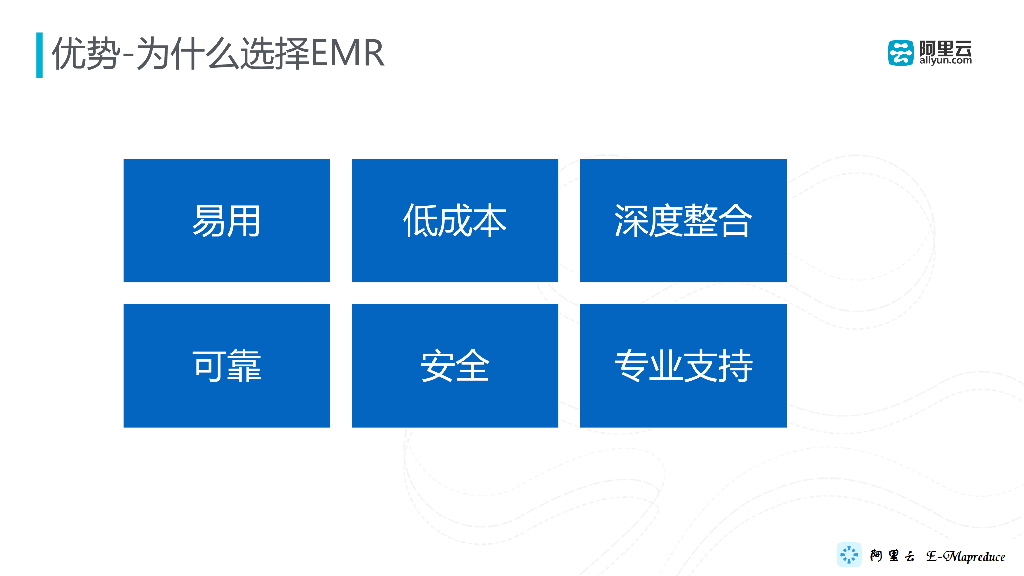 优势-为什么选择EMR

阿里云
aliyun.com

易用

低成本

深度整合

可靠

安全

专业支持

阿里云 E-Mapreduce